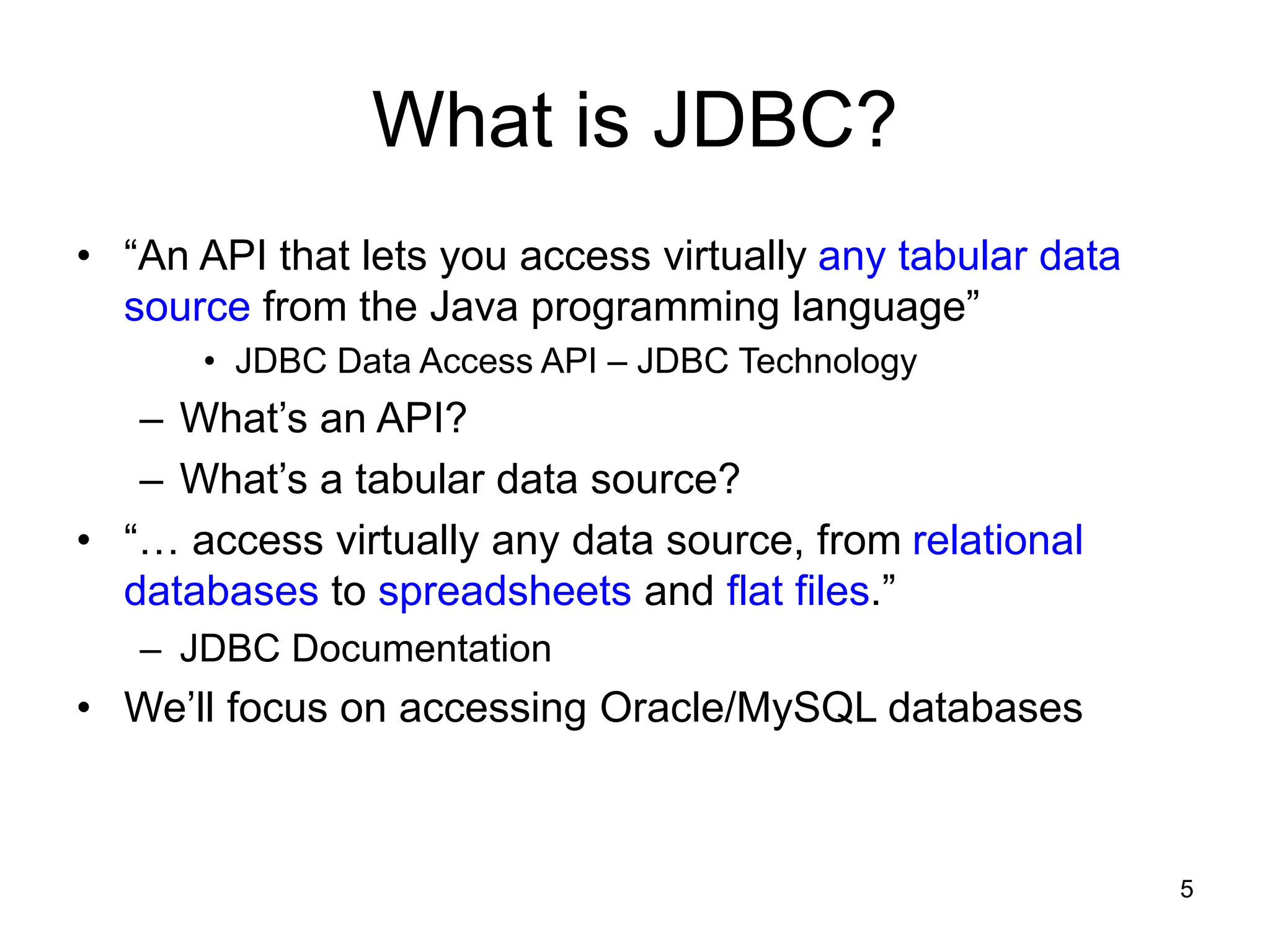 What is JDBC?

• “An API that lets you access virtually any tabular data source from the Java programming language”
  • JDBC Data Access API – JDBC Technology
– What’s an API?
– What’s a tabular data source?
• “… access virtually any data source, from relational databases to spreadsheets and flat files.”
– JDBC Documentation
• We’ll focus on accessing Oracle/MySQL databases

5